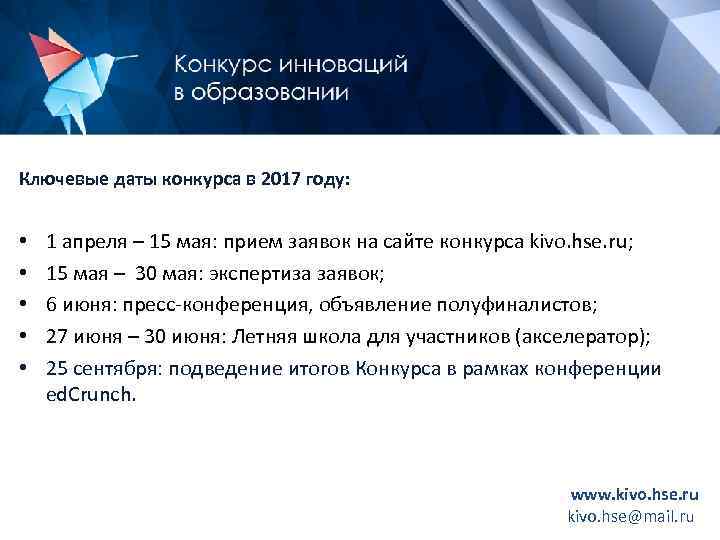 Конкурс инноваций в образовании

Ключевые даты конкурса в 2017 году:

• 1 апреля – 15 мая: прием заявок на сайте конкурса kivo.hse.ru;
• 15 мая – 30 мая: экспертиза заявок;
• 6 июня: пресс-конференция, объявление полуфиналистов;
• 27 июня – 30 июня: Летняя школа для участников (акселератор);
• 25 сентября: подведение итогов Конкурса в рамках конференции edCrunch.

www.kivo.hse.ru
kivo.hse@mail.ru